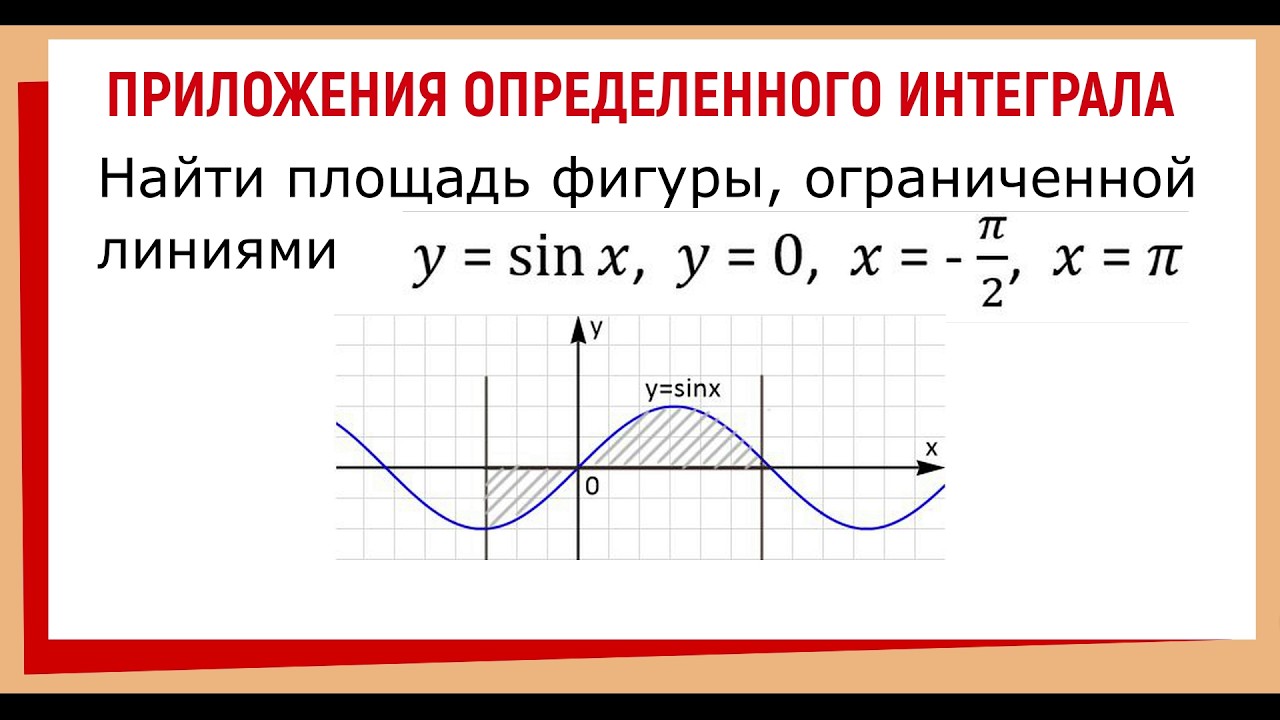 ПРИЛОЖЕНИЯ ОПРЕДЕЛЕННОГО ИНТЕГРАЛА

Найти площадь фигуры, ограниченной линиями $y = \sin x,\ y = 0,\ x = -\frac{\pi}{2},\ x = \pi$

y
y=sinx
x
0